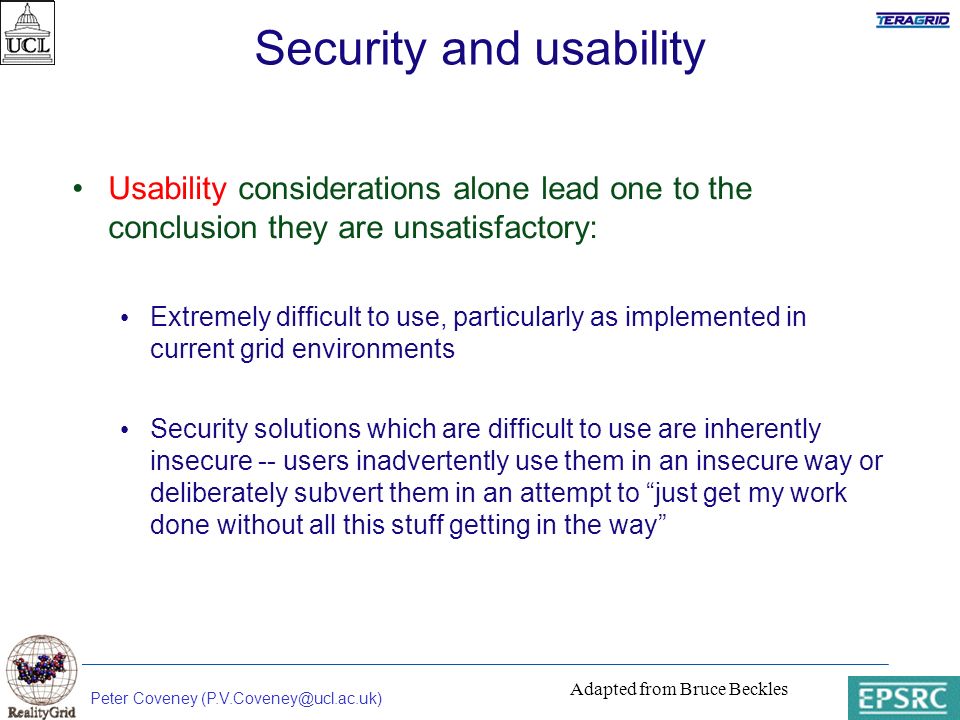 UCL

TERAGRID

Security and usability

• Usability considerations alone lead one to the conclusion they are unsatisfactory:

• Extremely difficult to use, particularly as implemented in current grid environments

• Security solutions which are difficult to use are inherently insecure -- users inadvertently use them in an insecure way or deliberately subvert them in an attempt to “just get my work done without all this stuff getting in the way”

RealityGrid

Peter Coveney (P.V.Coveney@ucl.ac.uk)

Adapted from Bruce Beckles

EPSRC